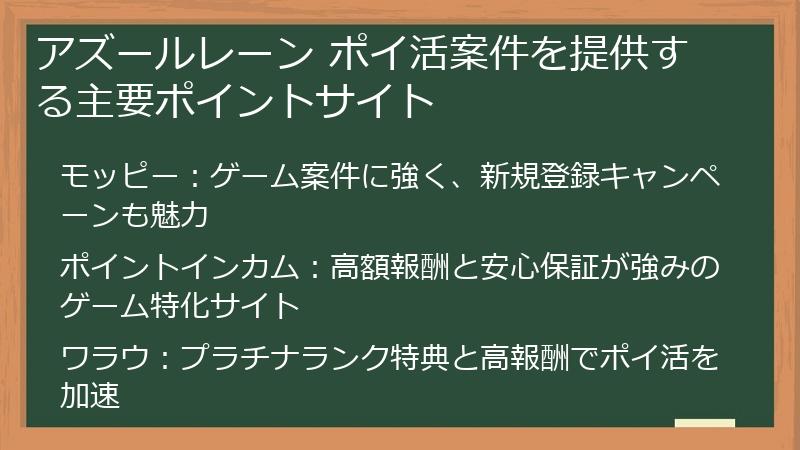 アズールレーン ポイ活案件を提供する主要ポイントサイト

モッピー：ゲーム案件に強く、新規登録キャンペーンも魅力

ポイントインカム：高額報酬と安心保証が強みのゲーム特化サイト

ワラウ：プラチナランク特典と高報酬でポイ活を加速